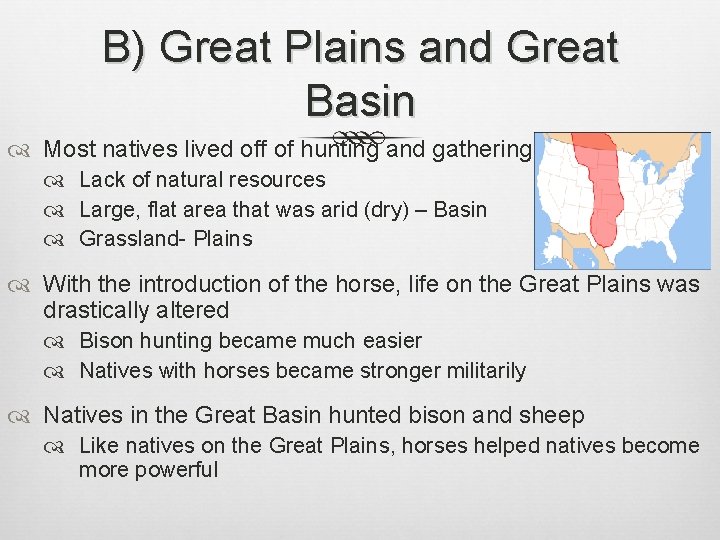 B) Great Plains and Great Basin

Most natives lived off of hunting and gathering
Lack of natural resources
Large, flat area that was arid (dry) – Basin
Grassland- Plains

With the introduction of the horse, life on the Great Plains was drastically altered
Bison hunting became much easier
Natives with horses became stronger militarily

Natives in the Great Basin hunted bison and sheep
Like natives on the Great Plains, horses helped natives become more powerful